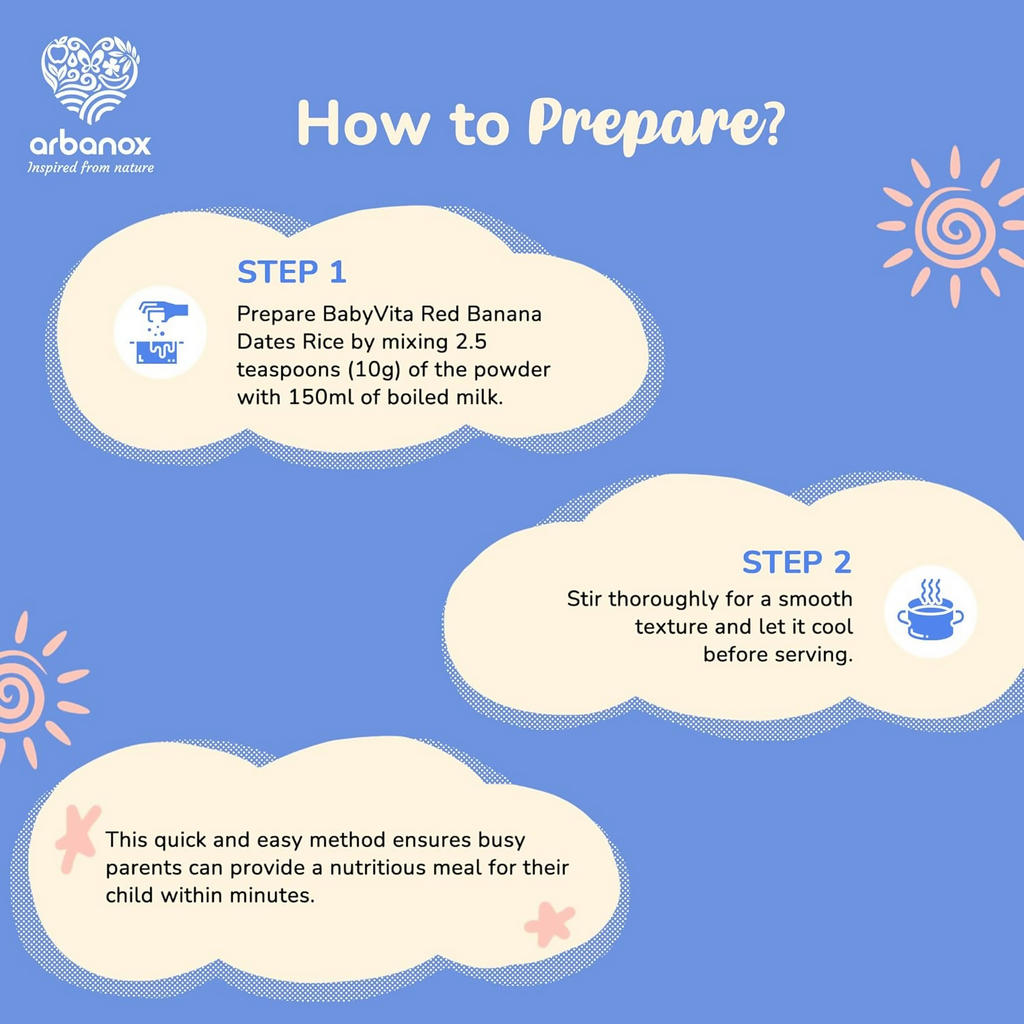 arbanox
Inspired from nature

How to Prepare?

STEP 1
Prepare BabyVita Red Banana Dates Rice by mixing 2.5 teaspoons (10g) of the powder with 150ml of boiled milk.

STEP 2
Stir thoroughly for a smooth texture and let it cool before serving.

This quick and easy method ensures busy parents can provide a nutritious meal for their child within minutes.